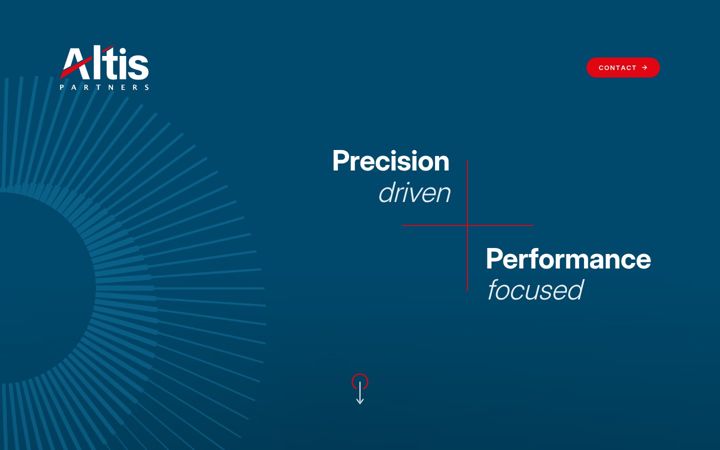 Altis
PARTNERS

CONTACT →

Precision
driven

Performance
focused